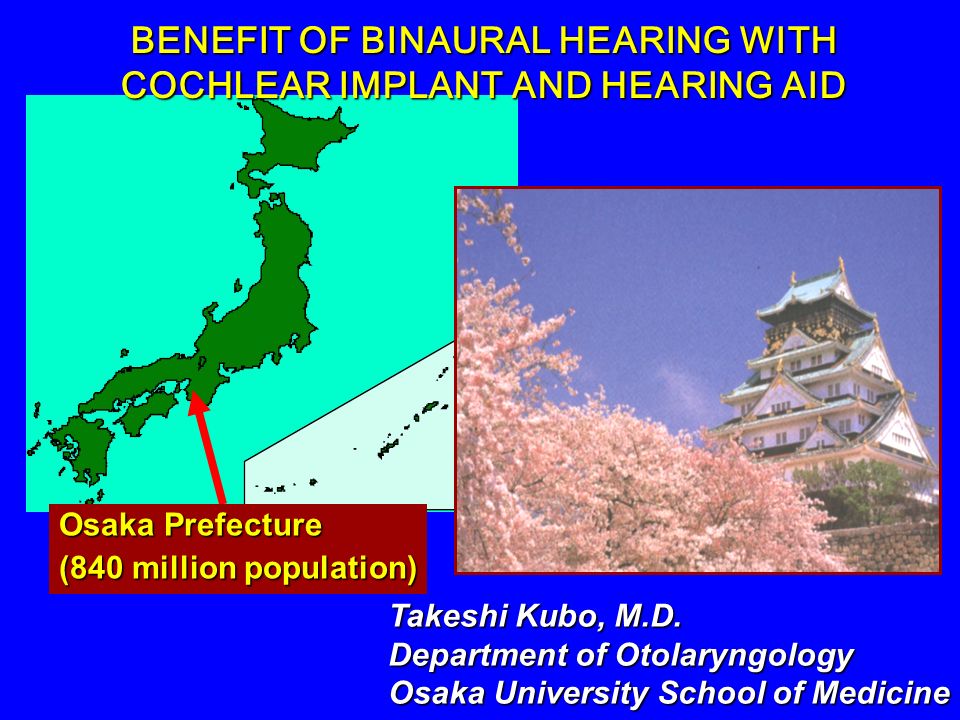 BENEFIT OF BINAURAL HEARING WITH COCHLEAR IMPLANT AND HEARING AID

Osaka Prefecture
(840 million population)

Takeshi Kubo, M.D.
Department of Otolaryngology
Osaka University School of Medicine